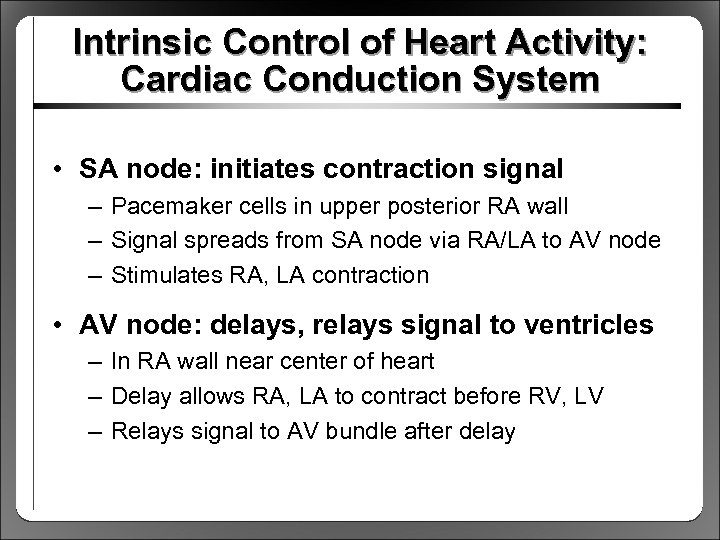 Intrinsic Control of Heart Activity: Cardiac Conduction System

• SA node: initiates contraction signal
– Pacemaker cells in upper posterior RA wall
– Signal spreads from SA node via RA/LA to AV node
– Stimulates RA, LA contraction

• AV node: delays, relays signal to ventricles
– In RA wall near center of heart
– Delay allows RA, LA to contract before RV, LV
– Relays signal to AV bundle after delay